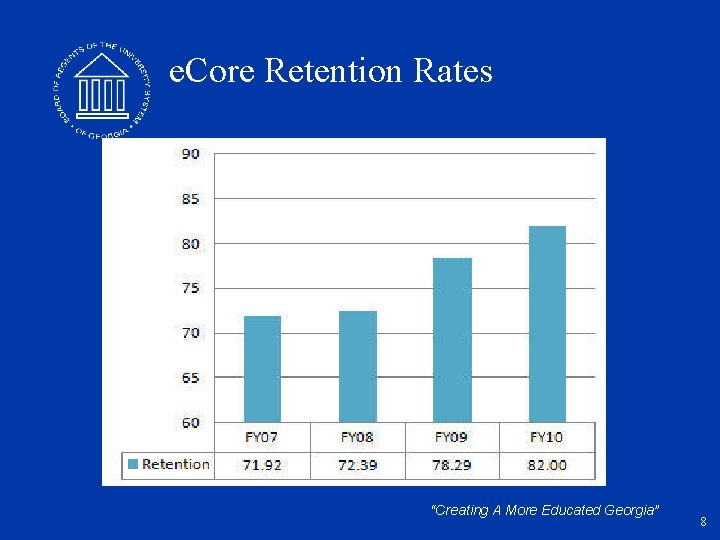 BOARD OF REGENTS OF THE UNIVERSITY SYSTEM OF GEORGIA

eCore Retention Rates

90
85
80
75
70
65
60

| | FY07 | FY08 | FY09 | FY10 |
|---|---|---|---|---|
| Retention | 71.92 | 72.39 | 78.29 | 82.00 |

"Creating A More Educated Georgia"

8